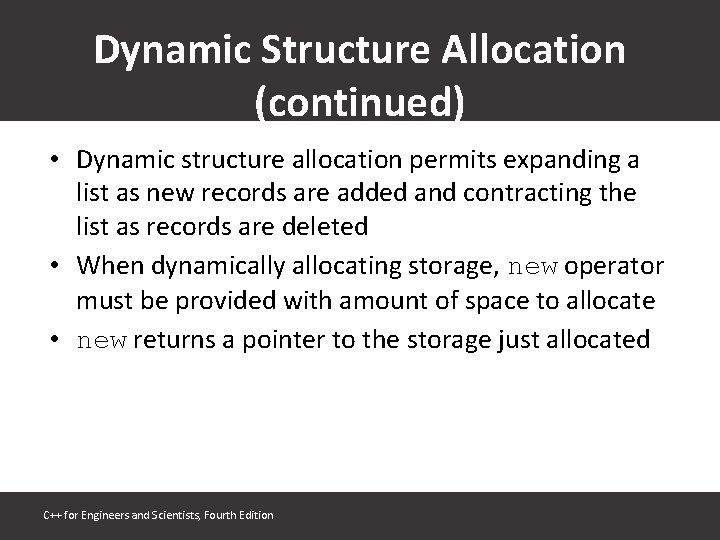 Dynamic Structure Allocation (continued)

• Dynamic structure allocation permits expanding a list as new records are added and contracting the list as records are deleted
• When dynamically allocating storage, new operator must be provided with amount of space to allocate
• new returns a pointer to the storage just allocated

C++ for Engineers and Scientists, Fourth Edition